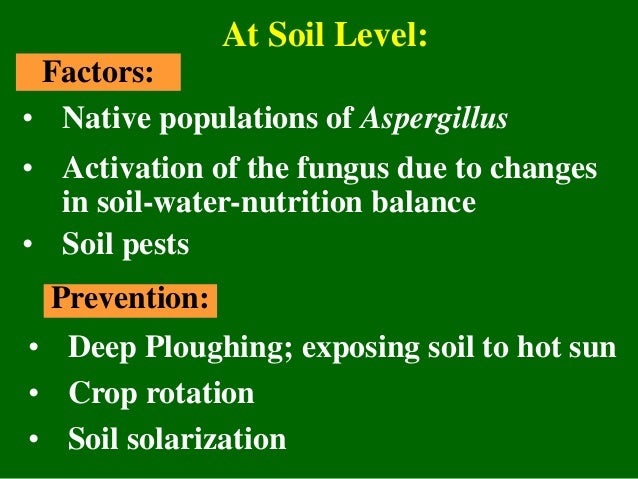 At Soil Level:

Factors:

• Native populations of Aspergillus
• Activation of the fungus due to changes in soil-water-nutrition balance
• Soil pests

Prevention:

• Deep Ploughing; exposing soil to hot sun
• Crop rotation
• Soil solarization